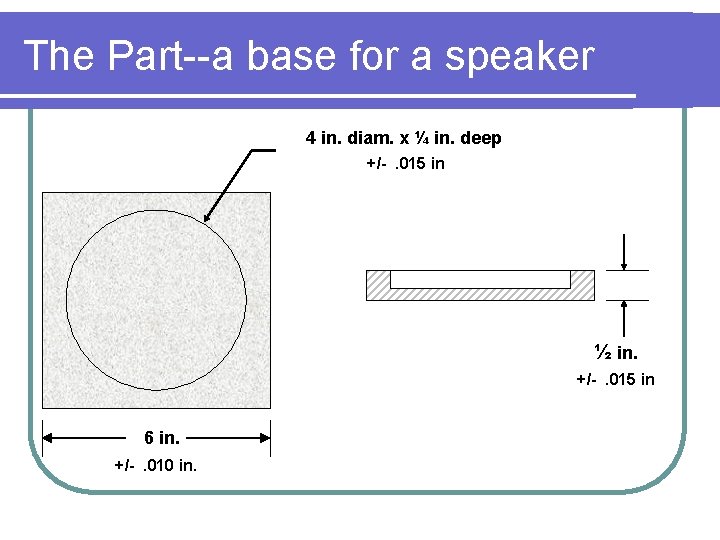 The Part--a base for a speaker

4 in. diam. x ¼ in. deep
+/- .015 in

½ in.
+/- .015 in

6 in.
+/- .010 in.